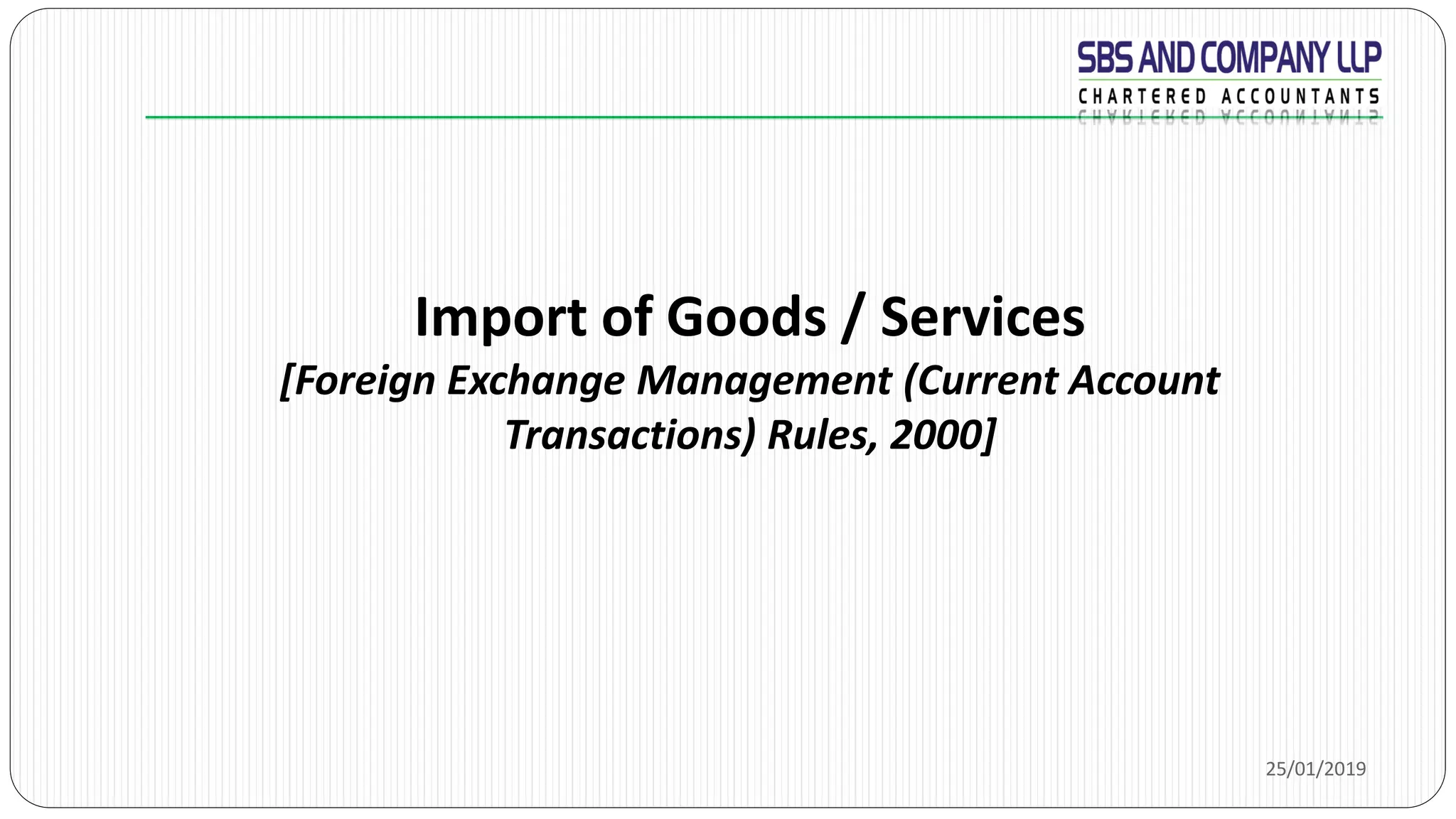 SBS AND COMPANY LLP
CHARTERED ACCOUNTANTS

Import of Goods / Services
[Foreign Exchange Management (Current Account Transactions) Rules, 2000]

25/01/2019